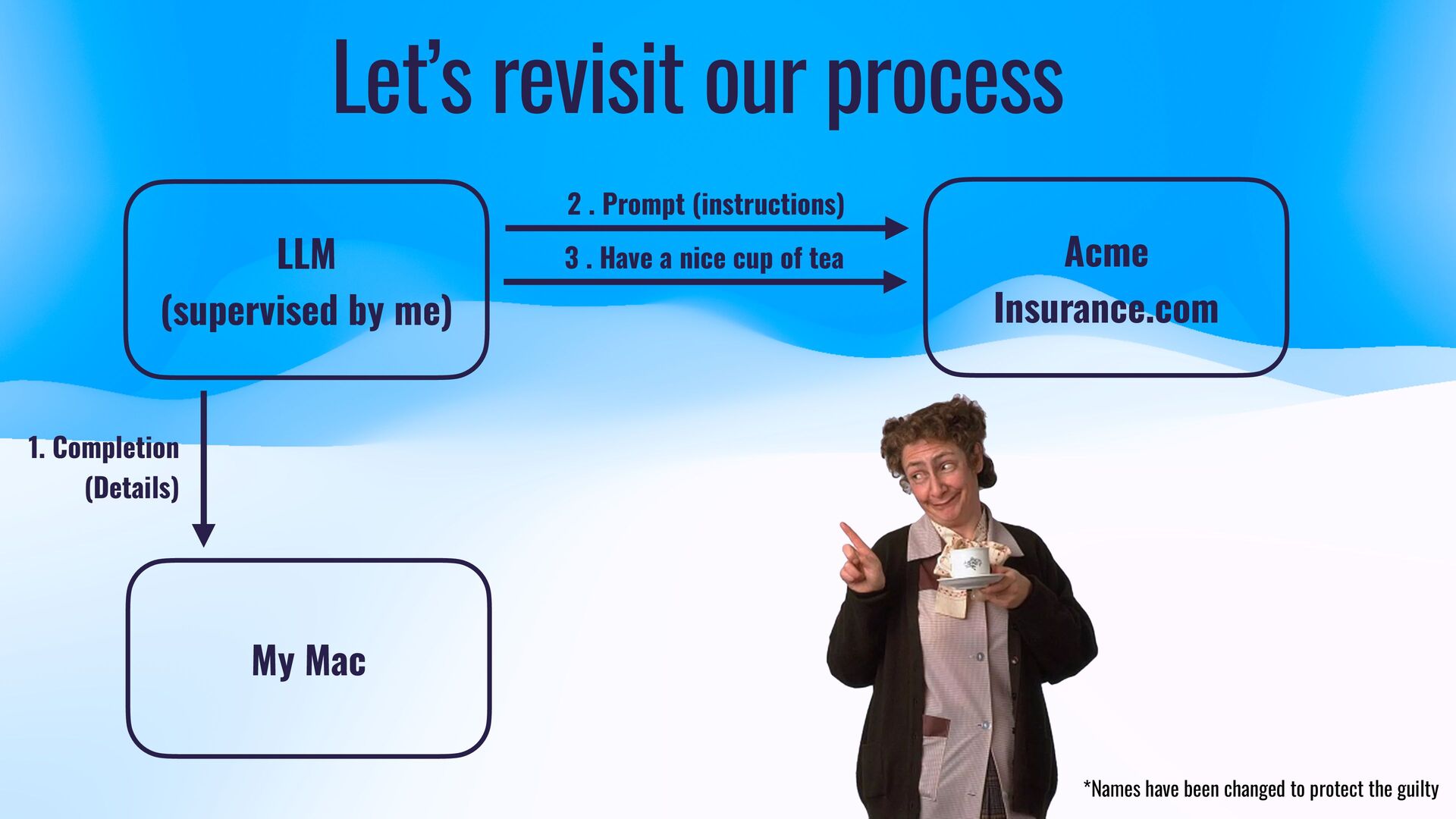 Let's revisit our process

LLM
(supervised by me)

2 . Prompt (instructions)

3 . Have a nice cup of tea

Acme
Insurance.com

1. Completion
(Details)

My Mac

*Names have been changed to protect the guilty